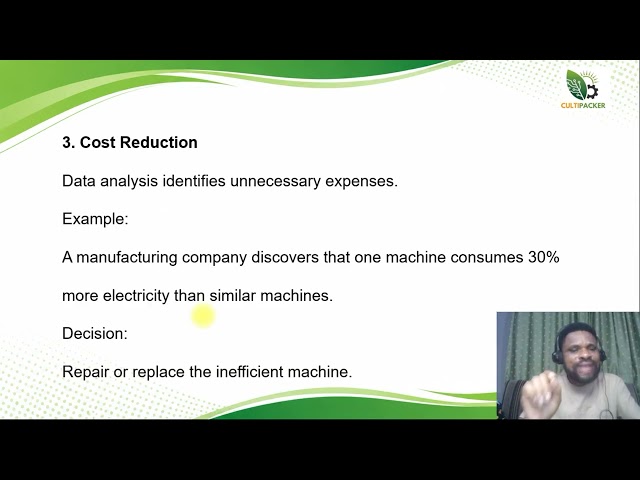 CULTIPACKER

3. Cost Reduction

Data analysis identifies unnecessary expenses.

Example:

A manufacturing company discovers that one machine consumes 30% more electricity than similar machines.

Decision:

Repair or replace the inefficient machine.